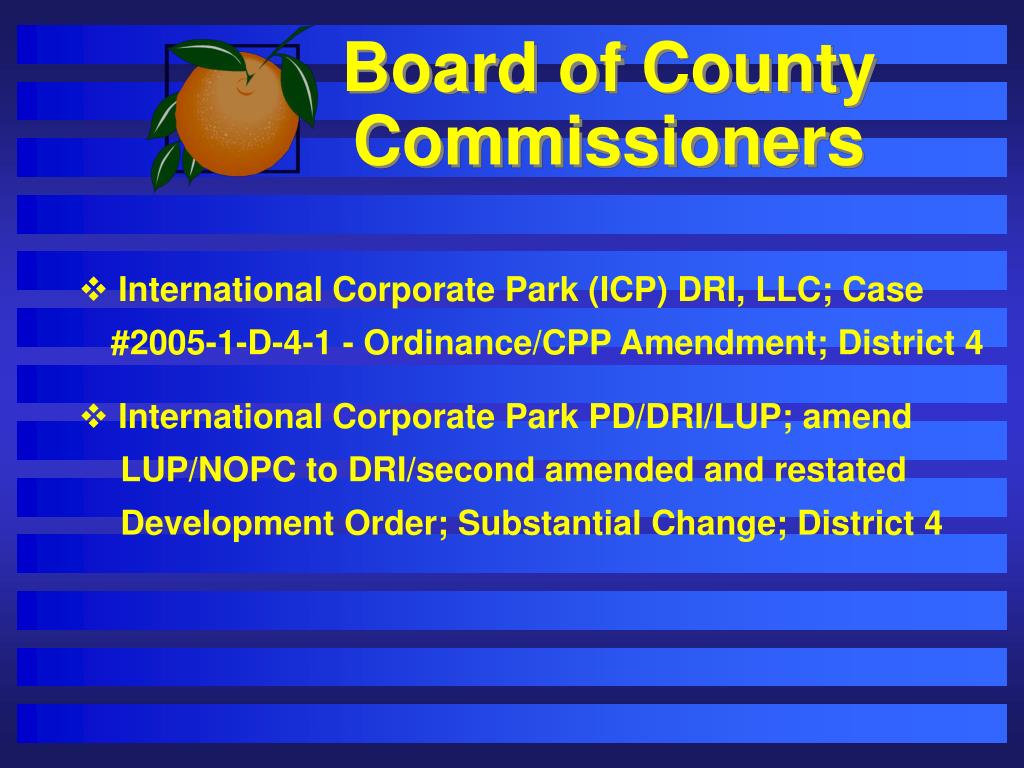 Board of County Commissioners

❖ International Corporate Park (ICP) DRI, LLC; Case #2005-1-D-4-1 - Ordinance/CPP Amendment; District 4

❖ International Corporate Park PD/DRI/LUP; amend LUP/NOPC to DRI/second amended and restated Development Order; Substantial Change; District 4